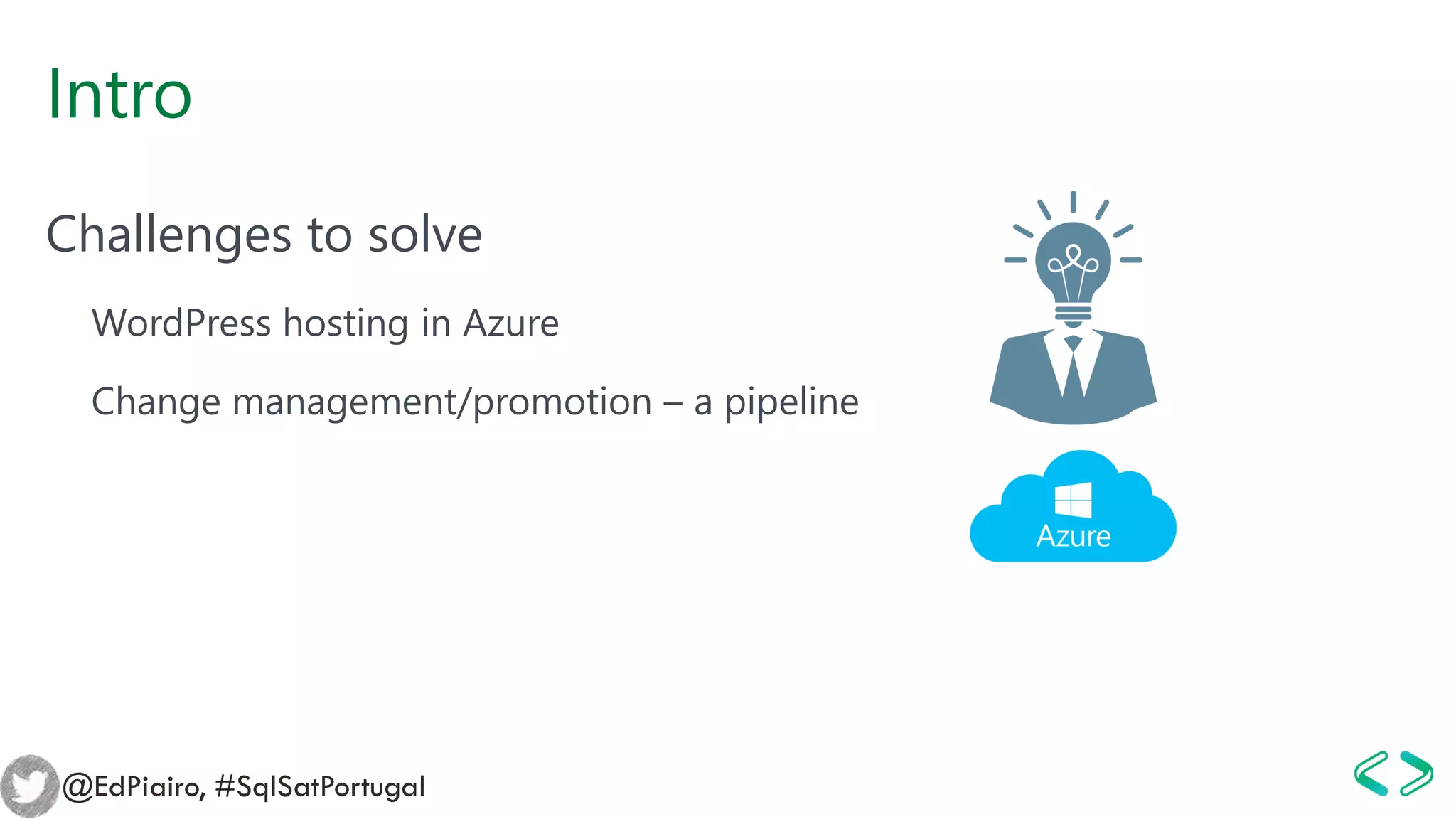 Intro

Challenges to solve

WordPress hosting in Azure

Change management/promotion – a pipeline

Azure

@EdPiairo, #SqlSatPortugal